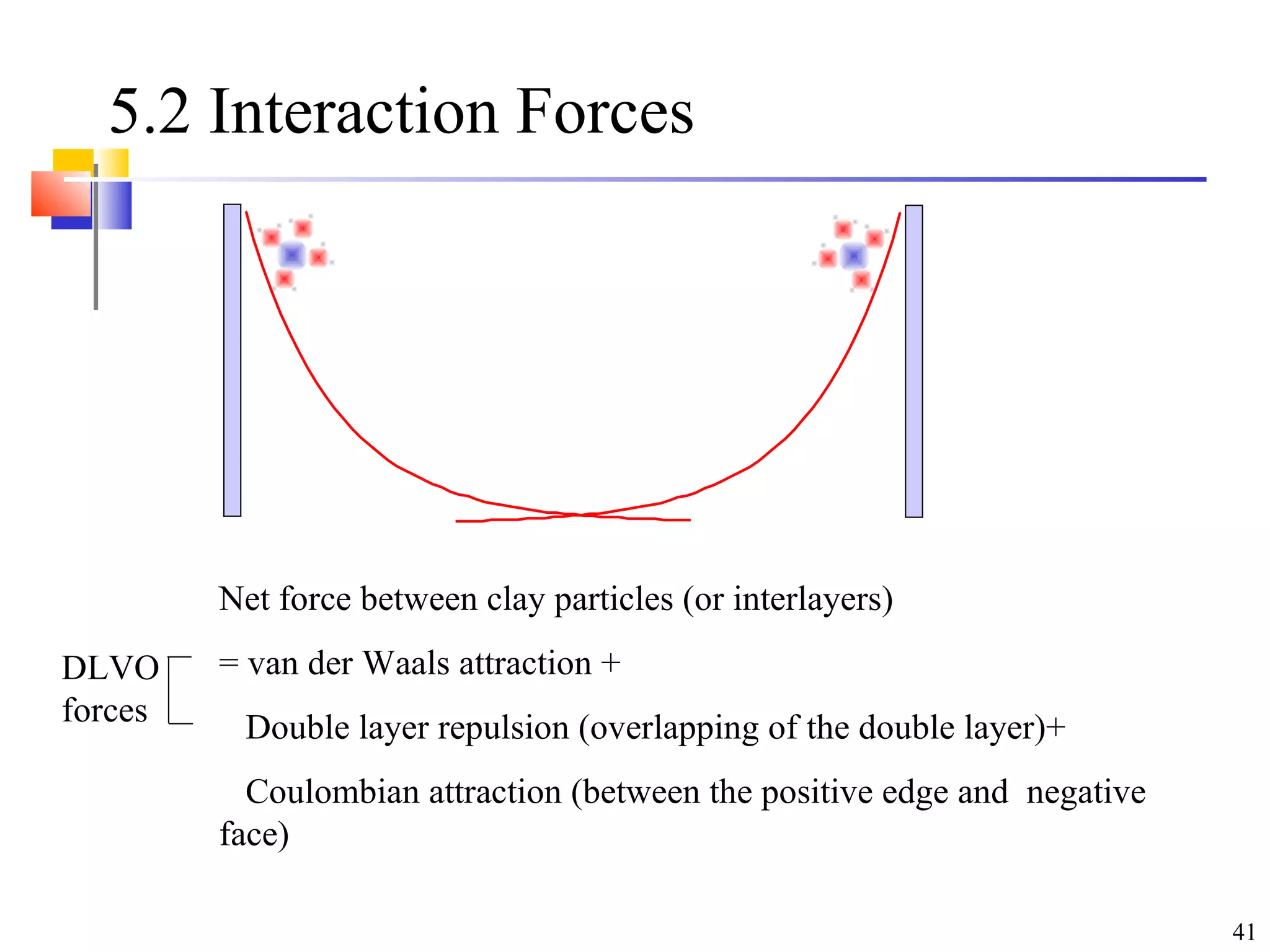 5.2 Interaction Forces

Net force between clay particles (or interlayers)

DLVO forces

= van der Waals attraction +

Double layer repulsion (overlapping of the double layer)+

Coulombian attraction (between the positive edge and negative face)

41